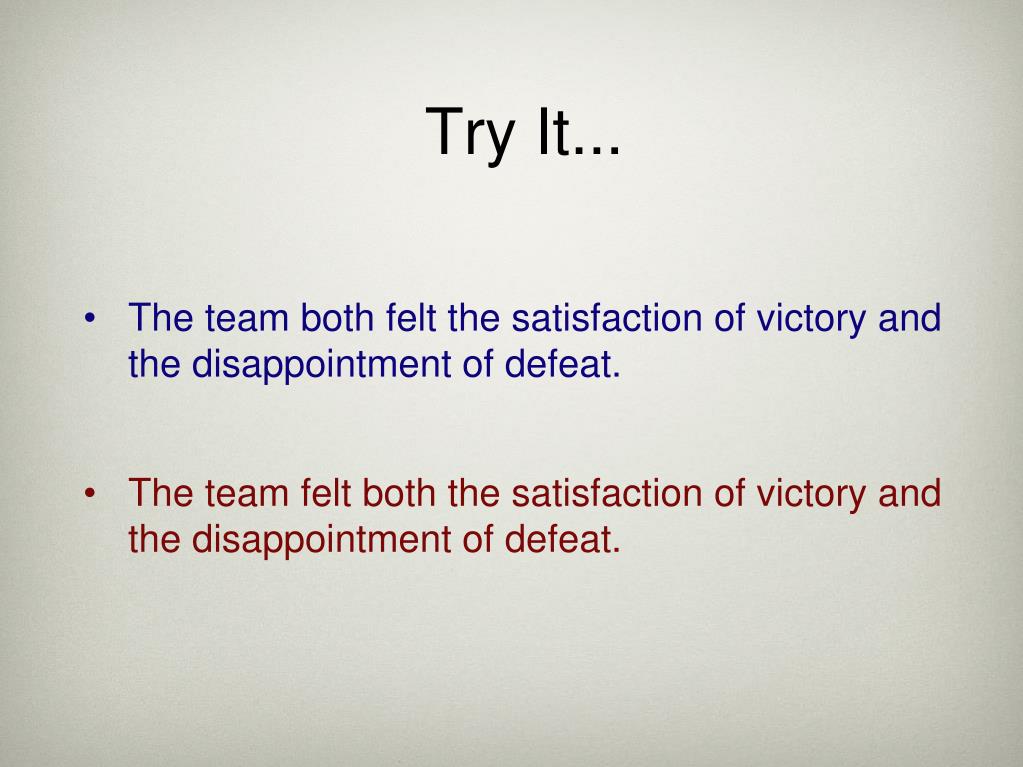 Try It...

• The team both felt the satisfaction of victory and the disappointment of defeat.

• The team felt both the satisfaction of victory and the disappointment of defeat.